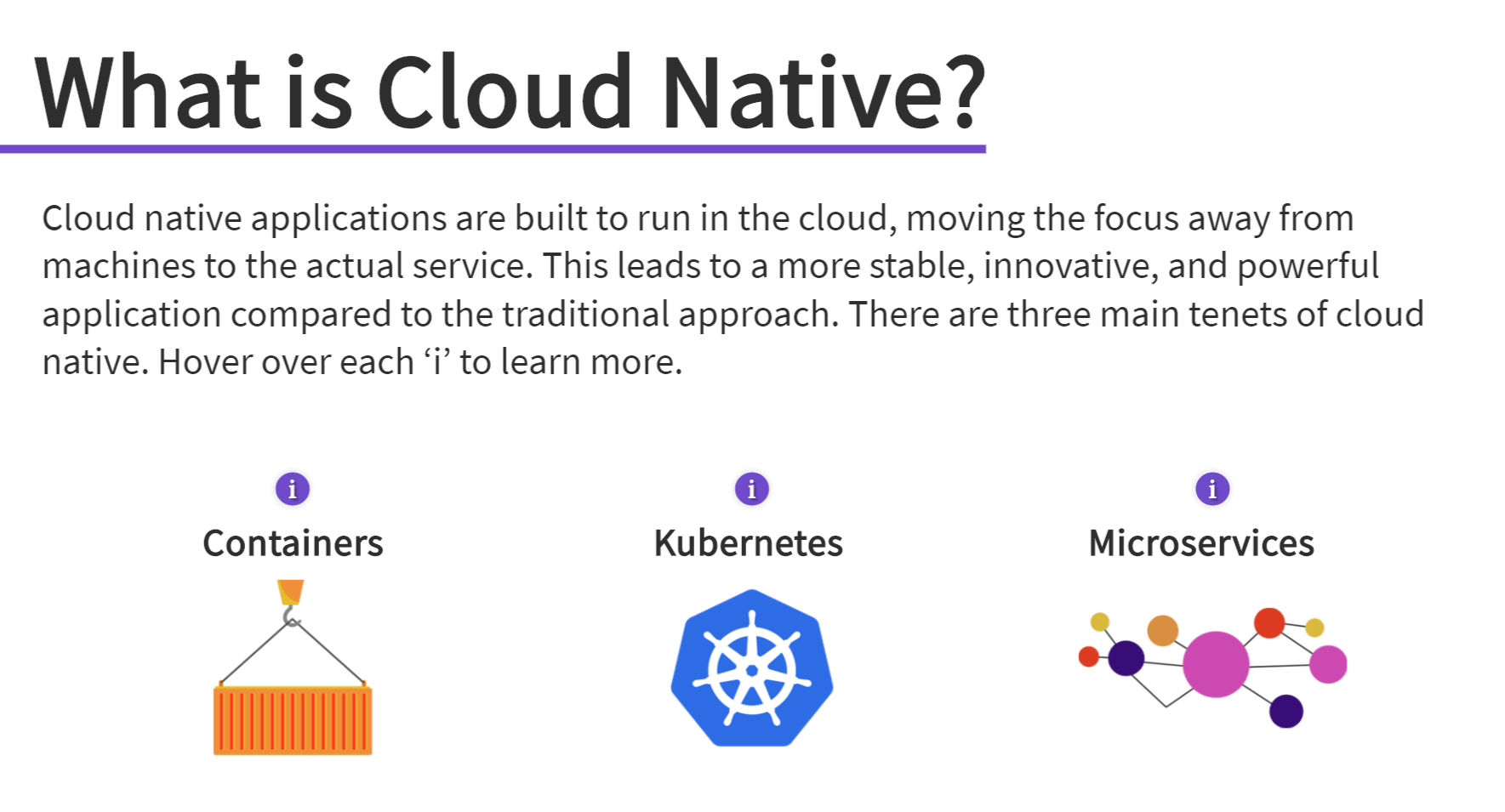 What is Cloud Native?

Cloud native applications are built to run in the cloud, moving the focus away from machines to the actual service. This leads to a more stable, innovative, and powerful application compared to the traditional approach. There are three main tenets of cloud native. Hover over each ‘i’ to learn more.

i
Containers

i
Kubernetes

i
Microservices